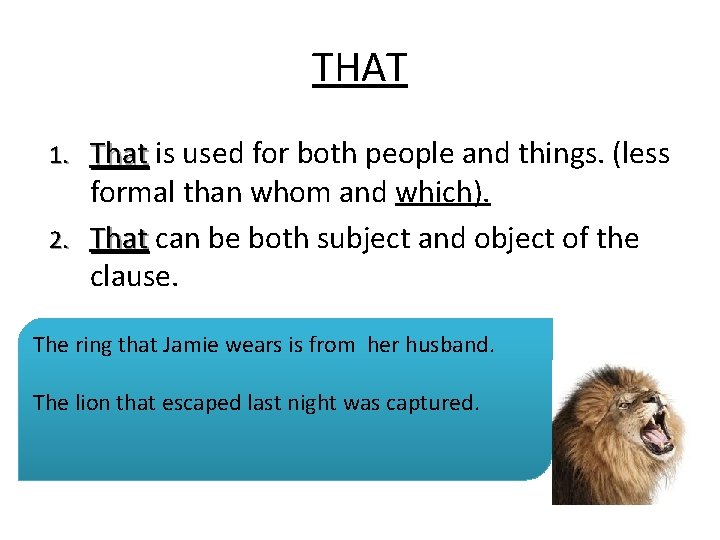 THAT

1. That is used for both people and things. (less formal than whom and which).

2. That can be both subject and object of the clause.

The ring that Jamie wears is from her husband.

The lion that escaped last night was captured.